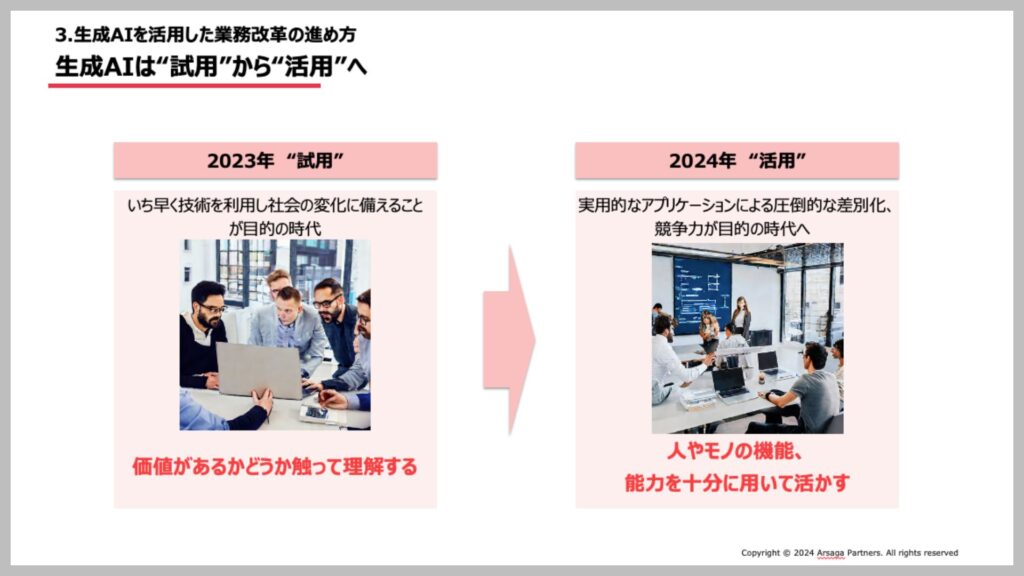 3.生成AIを活用した業務改革の進め方

生成AIは“試用”から“活用”へ

2023年 “試用”

いち早く技術を利用し社会の変化に備えることが目的の時代

価値があるかどうか触って理解する

2024年 “活用”

実用的なアプリケーションによる圧倒的な差別化、競争力が目的の時代へ

人やモノの機能、能力を十分に用いて活かす

Copyright © 2024 Arsaga Partners. All rights reserved